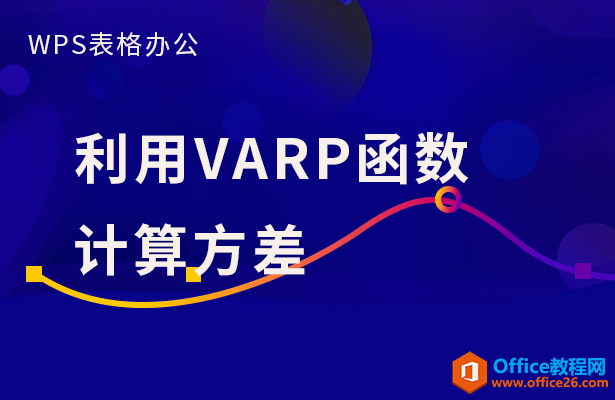 WPS表格办公

利用VARP函数
计算方差

Office教程网
www.office26.com